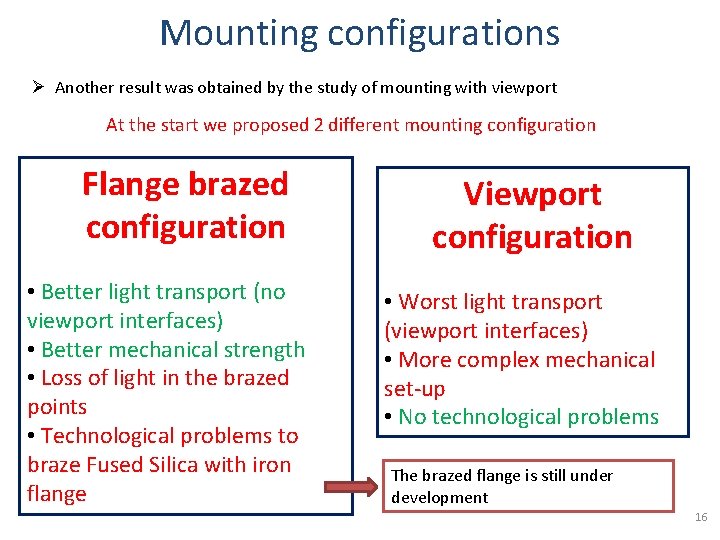 Mounting configurations

➢ Another result was obtained by the study of mounting with viewport

At the start we proposed 2 different mounting configuration

Flange brazed configuration

• Better light transport (no viewport interfaces)
• Better mechanical strength
• Loss of light in the brazed points
• Technological problems to braze Fused Silica with iron flange

Viewport configuration

• Worst light transport (viewport interfaces)
• More complex mechanical set-up
• No technological problems

The brazed flange is still under development

16